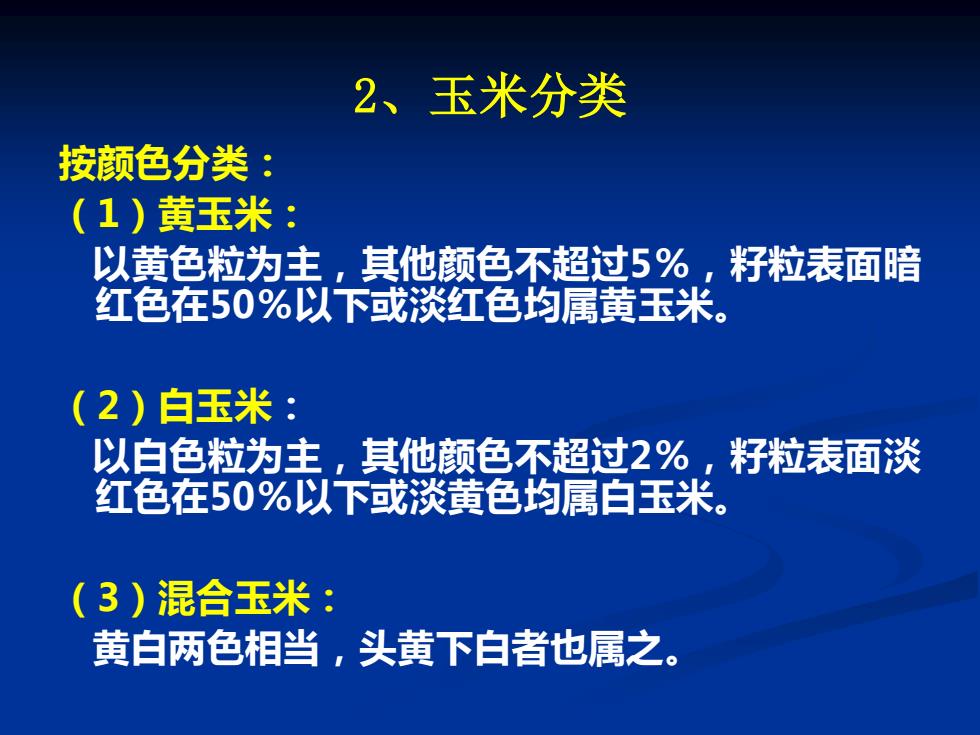 2、玉米分类

按颜色分类：

（1）黄玉米：

以黄色粒为主，其他颜色不超过5%，籽粒表面暗红色在50%以下或淡红色均属黄玉米。

（2）白玉米：

以白色粒为主，其他颜色不超过2%，籽粒表面淡红色在50%以下或淡黄色均属白玉米。

（3）混合玉米：

黄白两色相当，头黄下白者也属之。